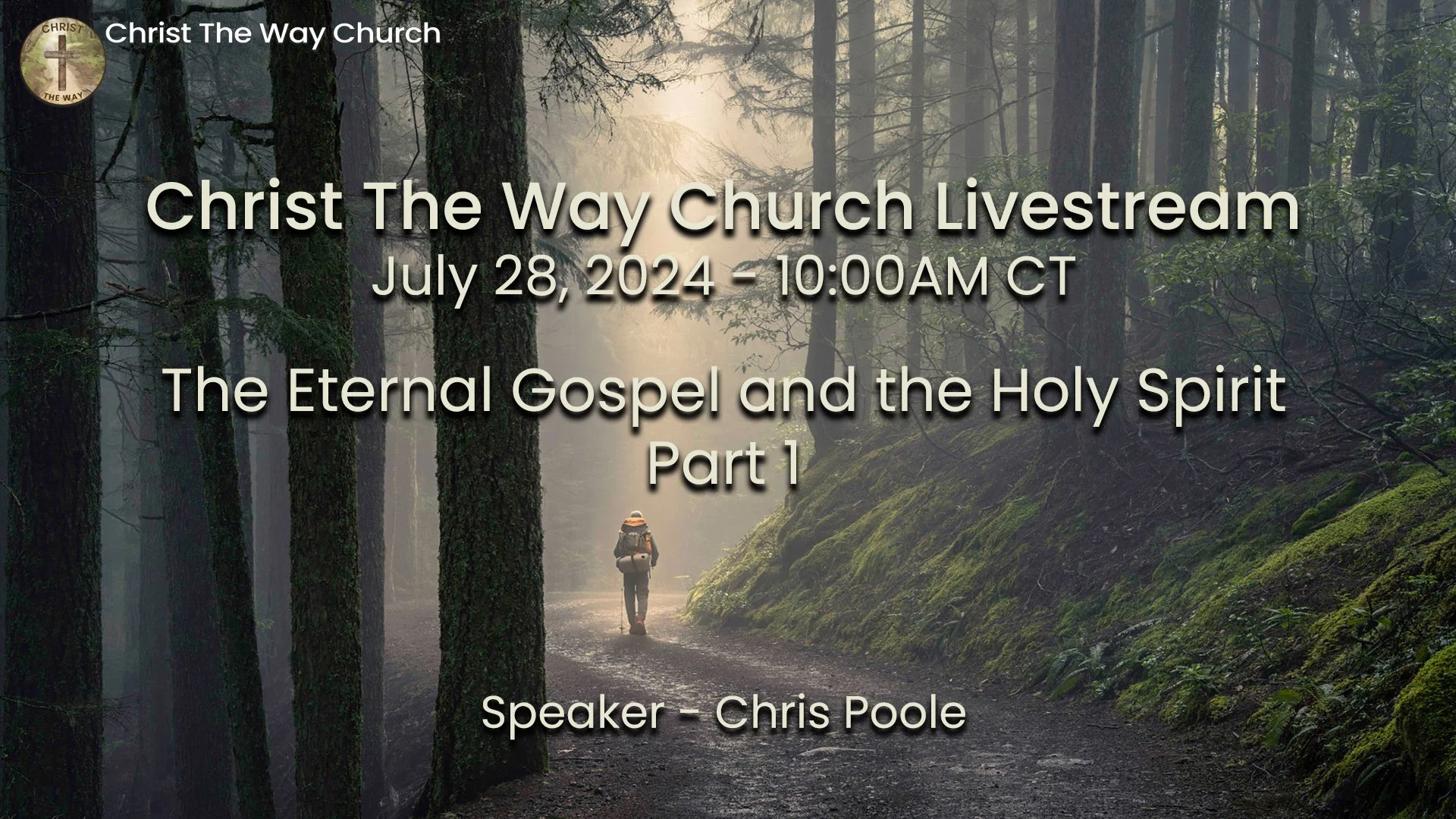 CHRIST THE WAY

Christ The Way Church

Christ The Way Church Livestream
July 28, 2024 - 10:00AM CT

The Eternal Gospel and the Holy Spirit
Part 1

Speaker - Chris Poole